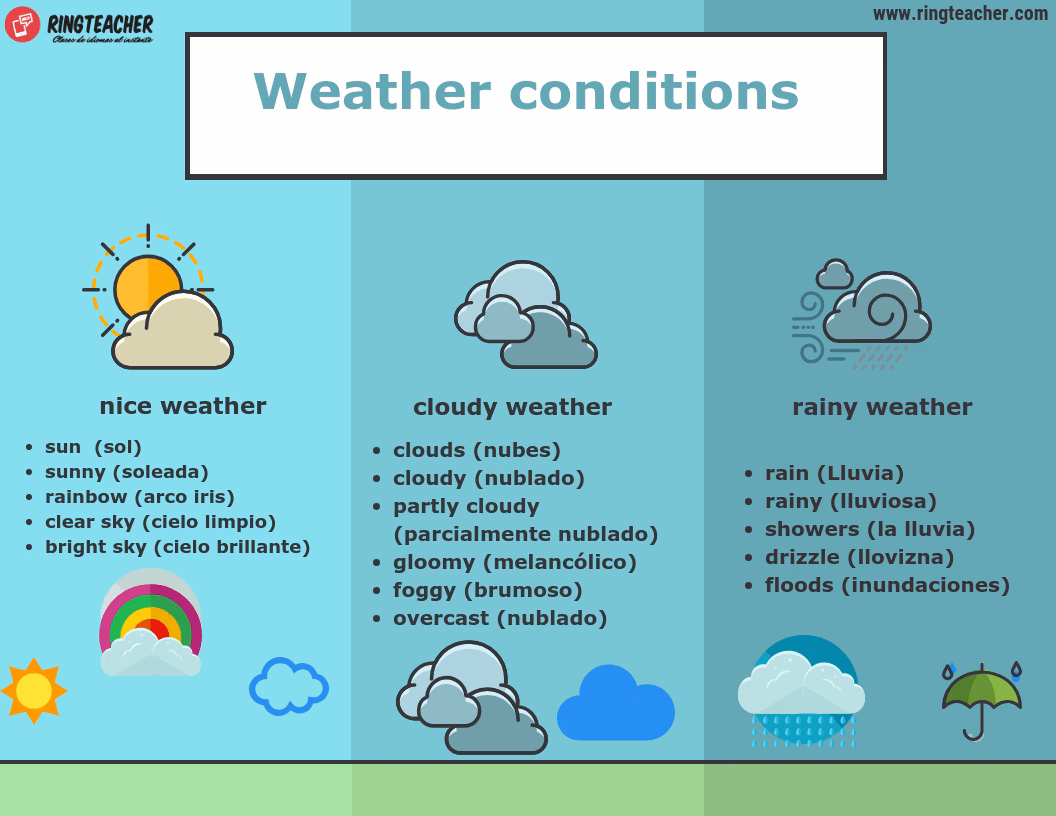 RINGTEACHER
Clases de idiomas al instante

www.ringteacher.com

Weather conditions

nice weather

- sun (sol)
- sunny (soleada)
- rainbow (arco iris)
- clear sky (cielo limpio)
- bright sky (cielo brillante)

cloudy weather

- clouds (nubes)
- cloudy (nublado)
- partly cloudy (parcialmente nublado)
- gloomy (melancólico)
- foggy (brumoso)
- overcast (nublado)

rainy weather

- rain (Lluvia)
- rainy (lluviosa)
- showers (la lluvia)
- drizzle (llovizna)
- floods (inundaciones)